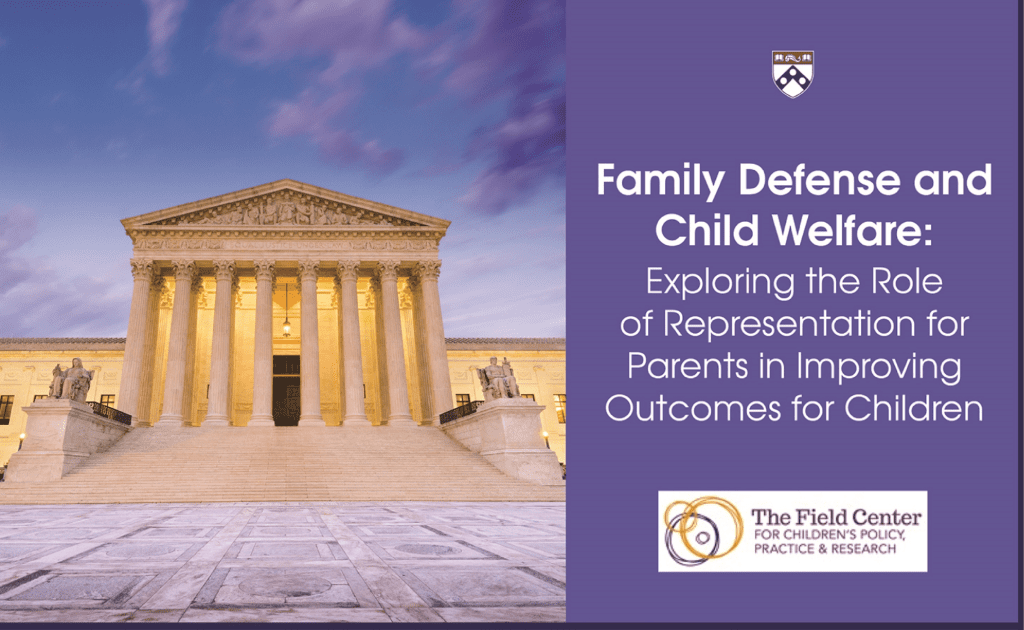 Family Defense and Child Welfare:

Exploring the Role of Representation for Parents in Improving Outcomes for Children

The Field Center
FOR CHILDREN'S POLICY, PRACTICE & RESEARCH